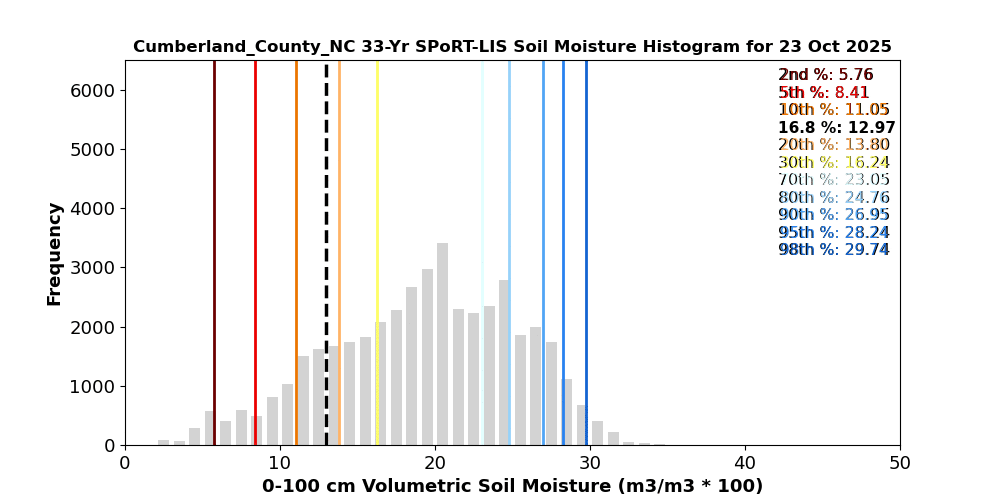 Cumberland_County_NC 33-Yr SPoRT-LIS Soil Moisture Histogram for 23 Oct 2025

2nd %: 5.76
5th %: 8.41
10th %: 11.05
16.8 %: 12.97
20th %: 13.80
30th %: 16.24
70th %: 23.05
80th %: 24.76
90th %: 26.95
95th %: 28.24
98th %: 29.74

Frequency

6000
5000
4000
3000
2000
1000
0

0
10
20
30
40
50

0-100 cm Volumetric Soil Moisture (m3/m3 * 100)